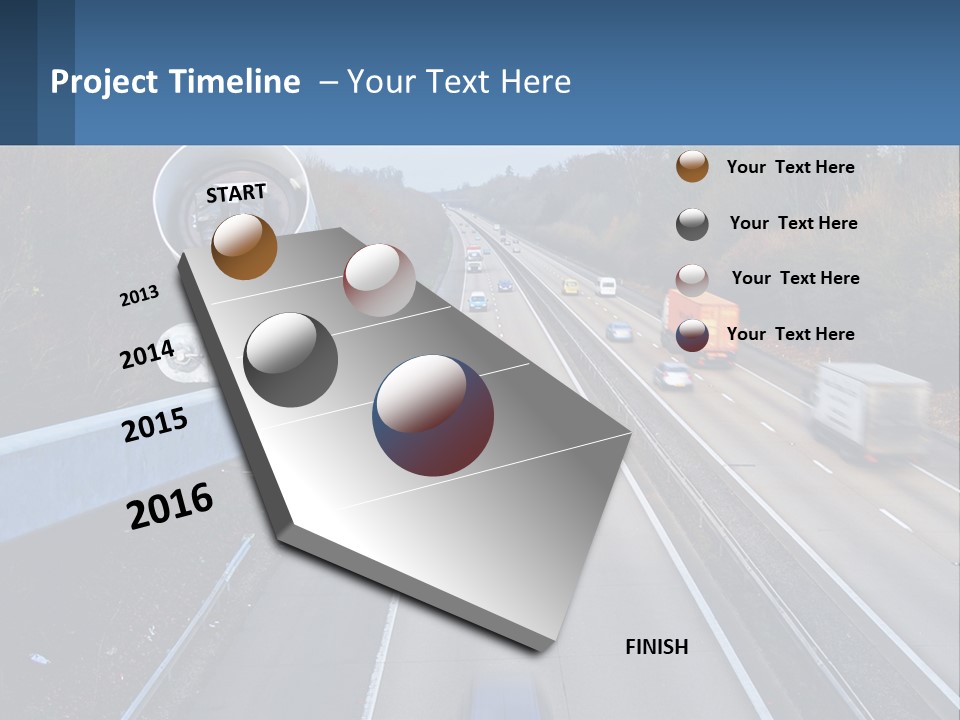 Project Timeline – Your Text Here

START

2013

2014

2015

2016

FINISH

Your Text Here

Your Text Here

Your Text Here

Your Text Here